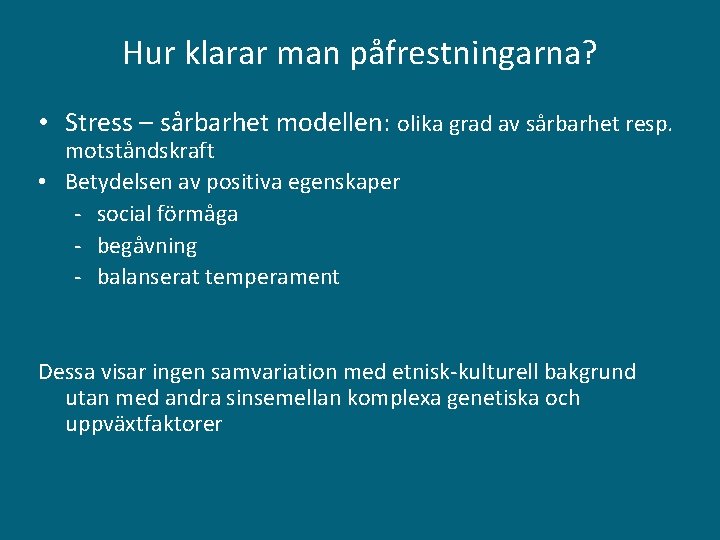 Hur klarar man påfrestningarna?

• Stress – sårbarhet modellen: olika grad av sårbarhet resp. motståndskraft
• Betydelsen av positiva egenskaper
 - social förmåga
 - begåvning
 - balanserat temperament

Dessa visar ingen samvariation med etnisk-kulturell bakgrund utan med andra sinsemellan komplexa genetiska och uppväxtfaktorer